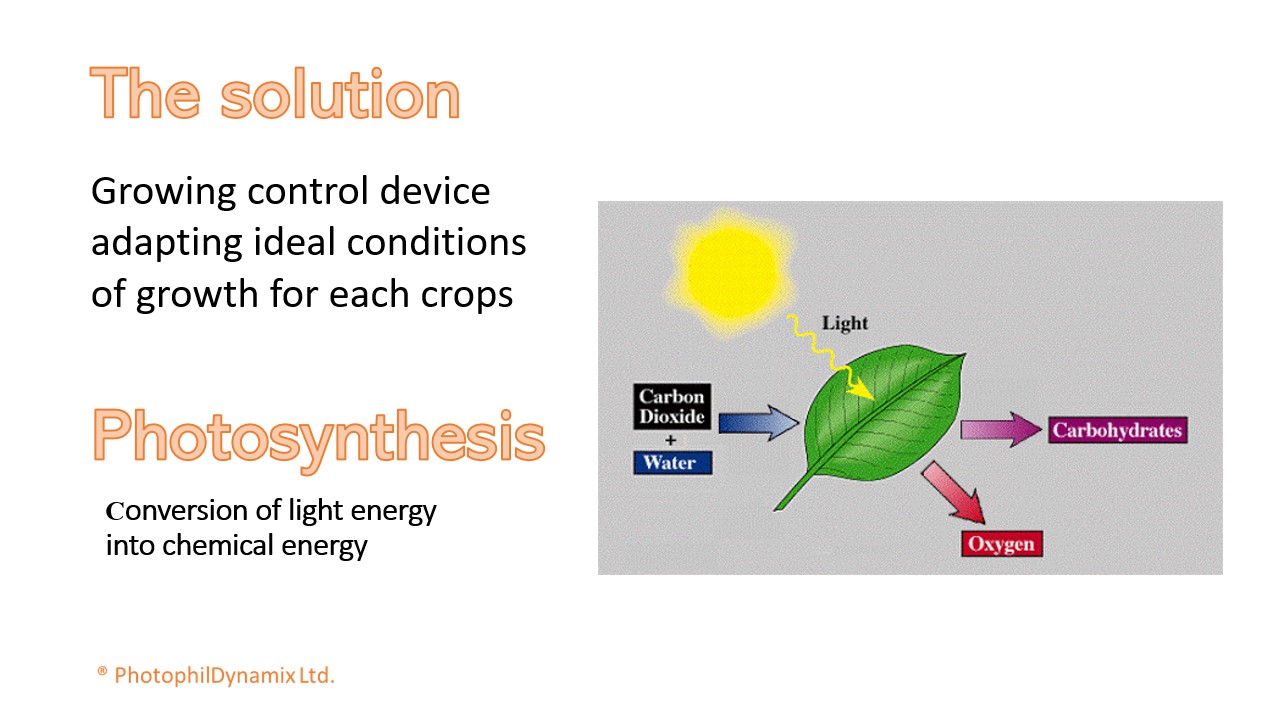 The solution

Growing control device adapting ideal conditions of growth for each crops

Photosynthesis

Conversion of light energy into chemical energy

Light

Carbon Dioxide
+
Water

Carbohydrates

Oxygen

® PhotophilDynamix Ltd.